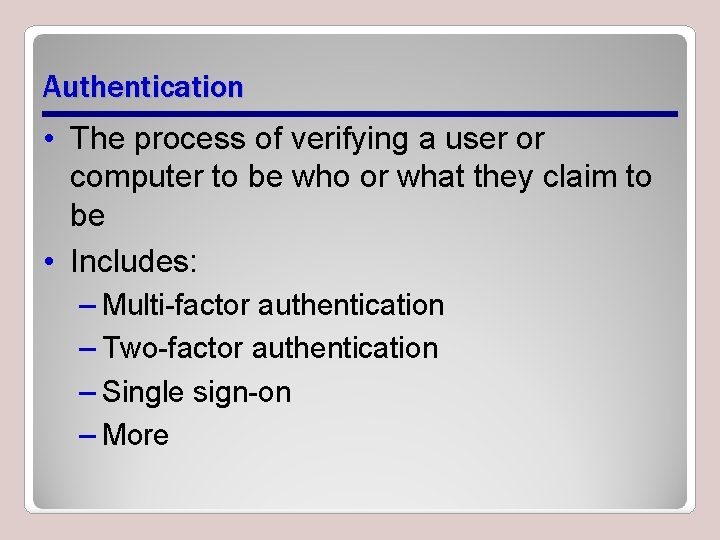 Authentication

• The process of verifying a user or computer to be who or what they claim to be

• Includes:
– Multi-factor authentication
– Two-factor authentication
– Single sign-on
– More